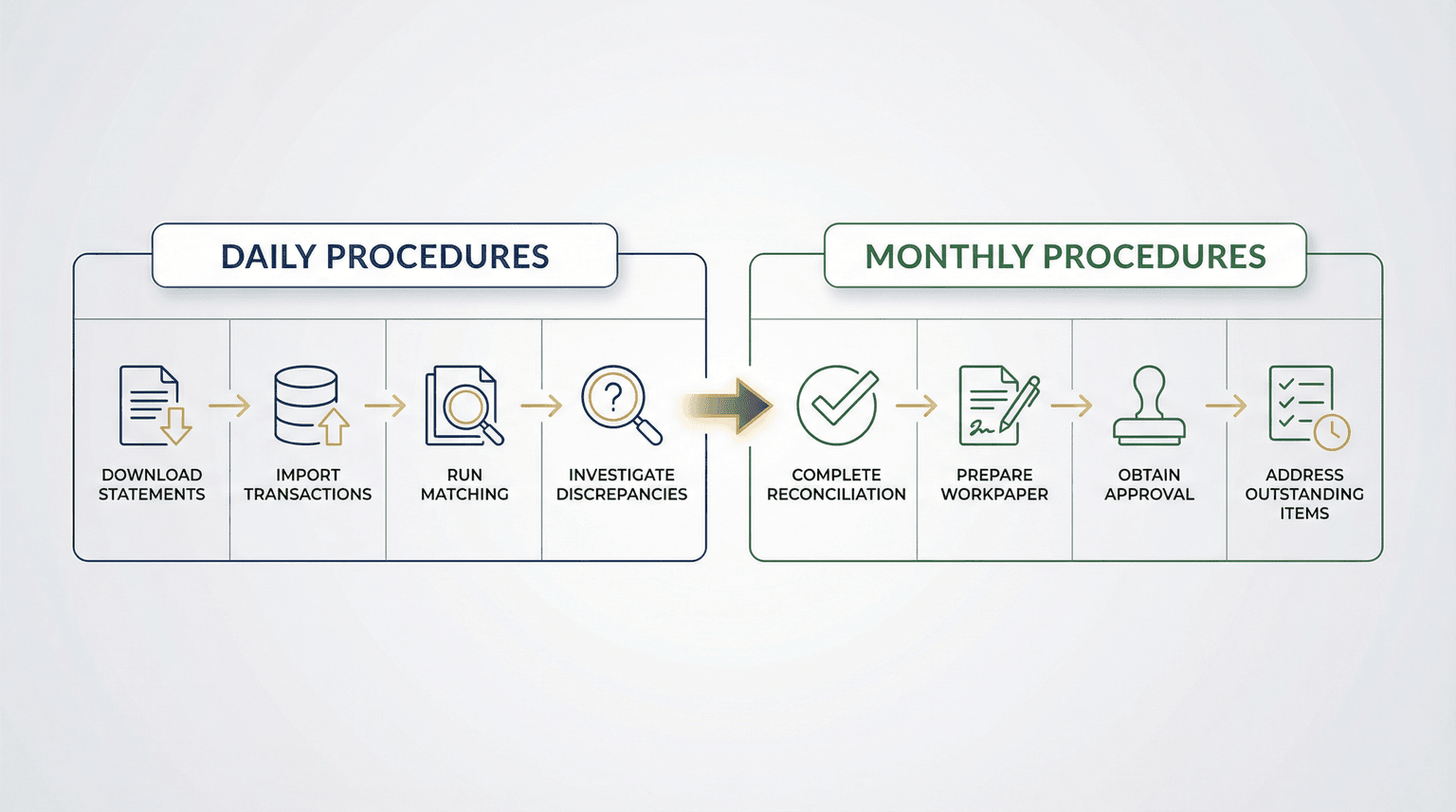 DAILY PROCEDURES

DOWNLOAD STATEMENTS

IMPORT TRANSACTIONS

RUN MATCHING

INVESTIGATE DISCREPANCIES

MONTHLY PROCEDURES

COMPLETE RECONCILIATION

PREPARE WORKPAPER

OBTAIN APPROVAL

ADDRESS OUTSTANDING ITEMS